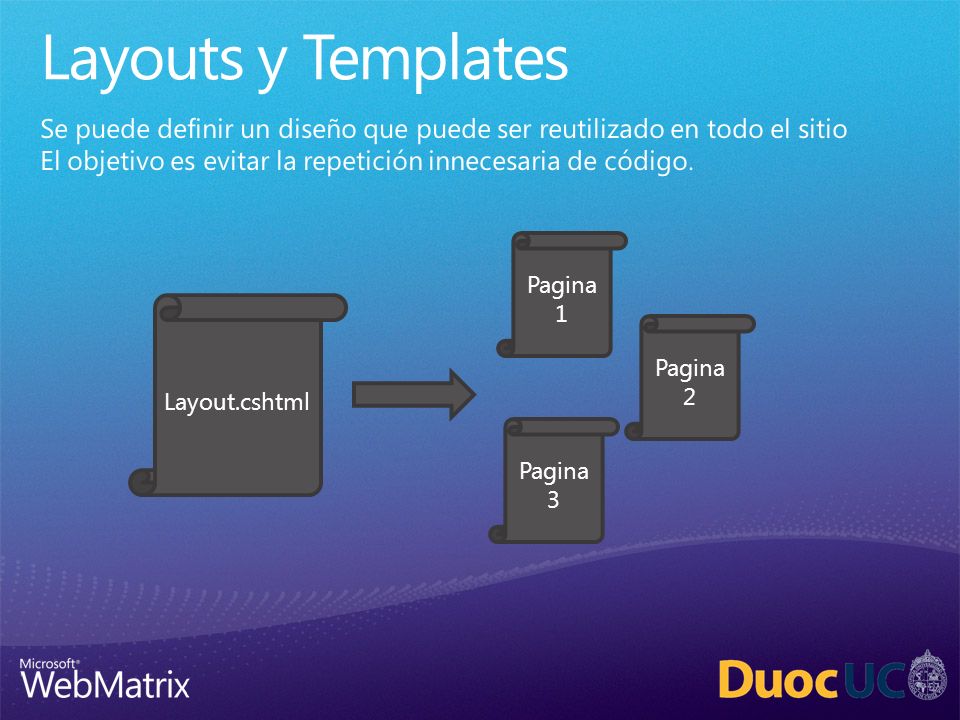 Layouts y Templates

Se puede definir un diseño que puede ser reutilizado en todo el sitio
El objetivo es evitar la repetición innecesaria de código.

Layout.cshtml

Pagina 1

Pagina 2

Pagina 3

Microsoft® WebMatrix

DuocUC